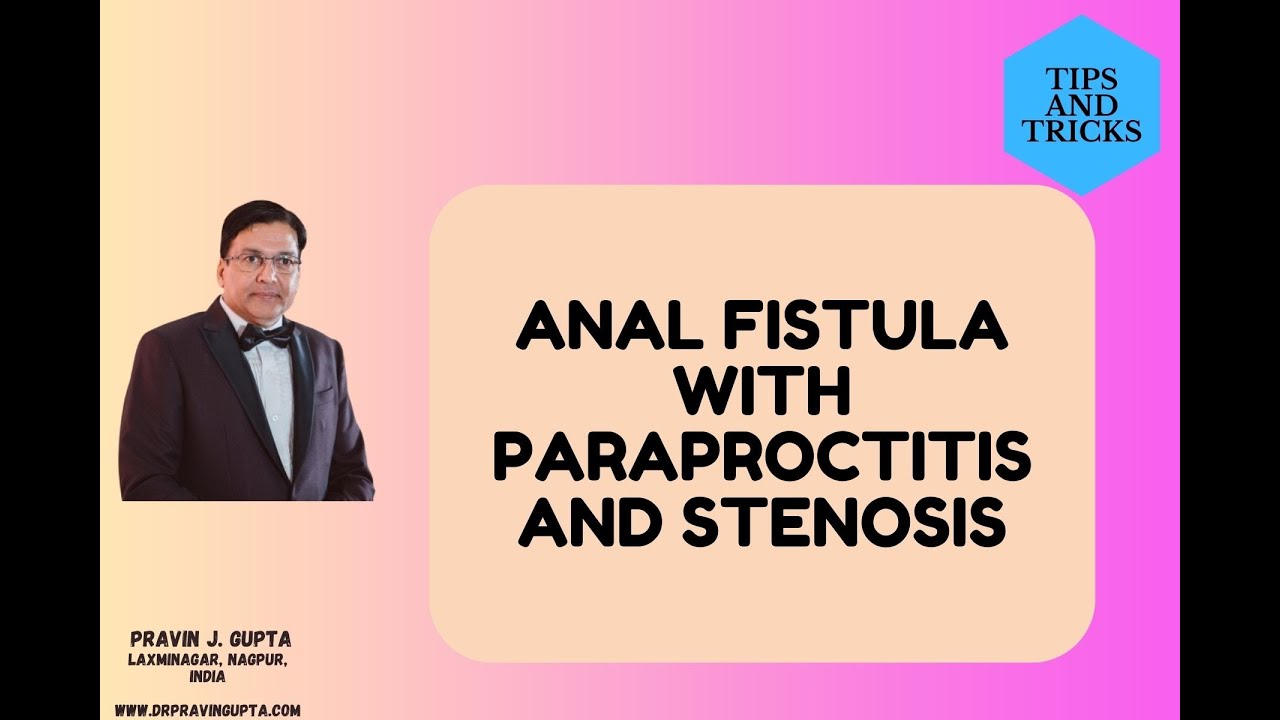 TIPS AND TRICKS

ANAL FISTULA WITH PARAPROCTITIS AND STENOSIS

PRAVIN J. GUPTA
LAXMINAGAR, NAGPUR, INDIA

WWW.DRPRAVINGUPTA.COM